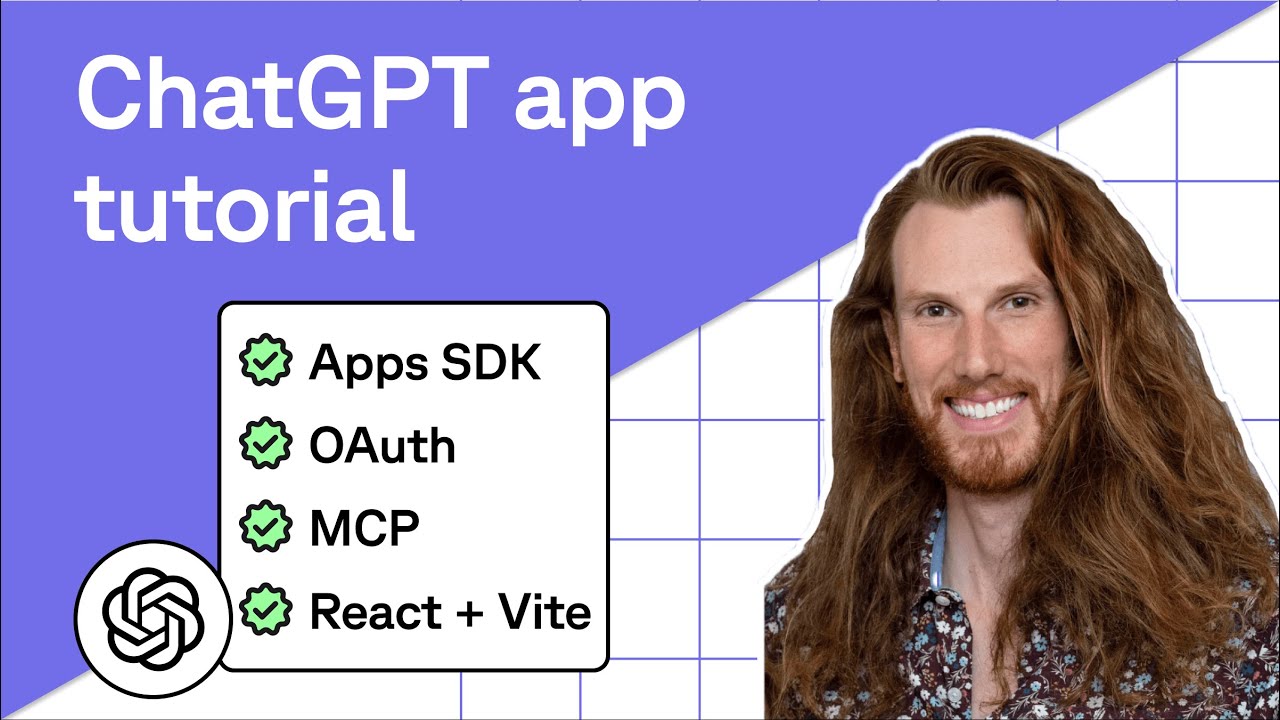 ChatGPT app tutorial

Apps SDK
OAuth
MCP
React + Vite